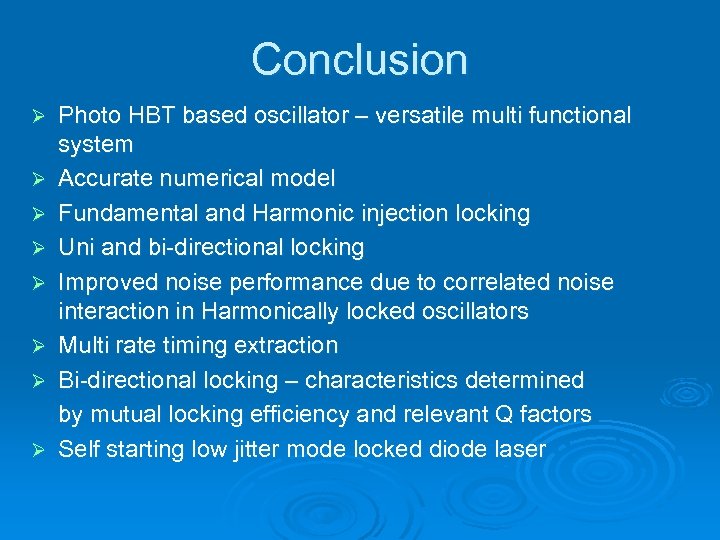 Conclusion

➢ Photo HBT based oscillator – versatile multi functional system
➢ Accurate numerical model
➢ Fundamental and Harmonic injection locking
➢ Uni and bi-directional locking
➢ Improved noise performance due to correlated noise interaction in Harmonically locked oscillators
➢ Multi rate timing extraction
➢ Bi-directional locking – characteristics determined by mutual locking efficiency and relevant Q factors
➢ Self starting low jitter mode locked diode laser